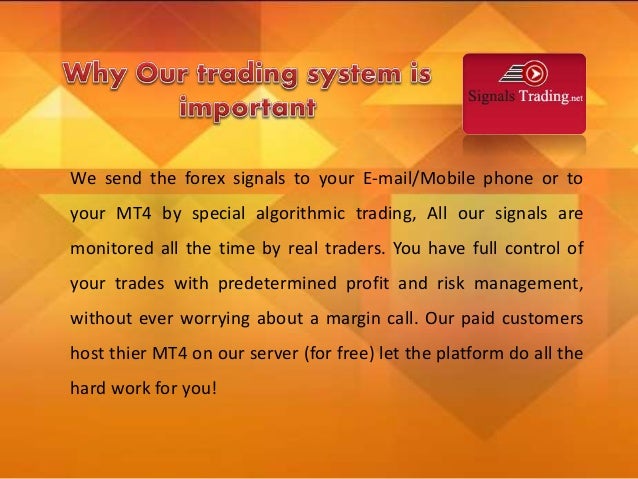 Why Our trading system is important

Signals Trading.net

We send the forex signals to your E-mail/Mobile phone or to your MT4 by special algorithmic trading, All our signals are monitored all the time by real traders. You have full control of your trades with predetermined profit and risk management, without ever worrying about a margin call. Our paid customers host thier MT4 on our server (for free) let the platform do all the hard work for you!